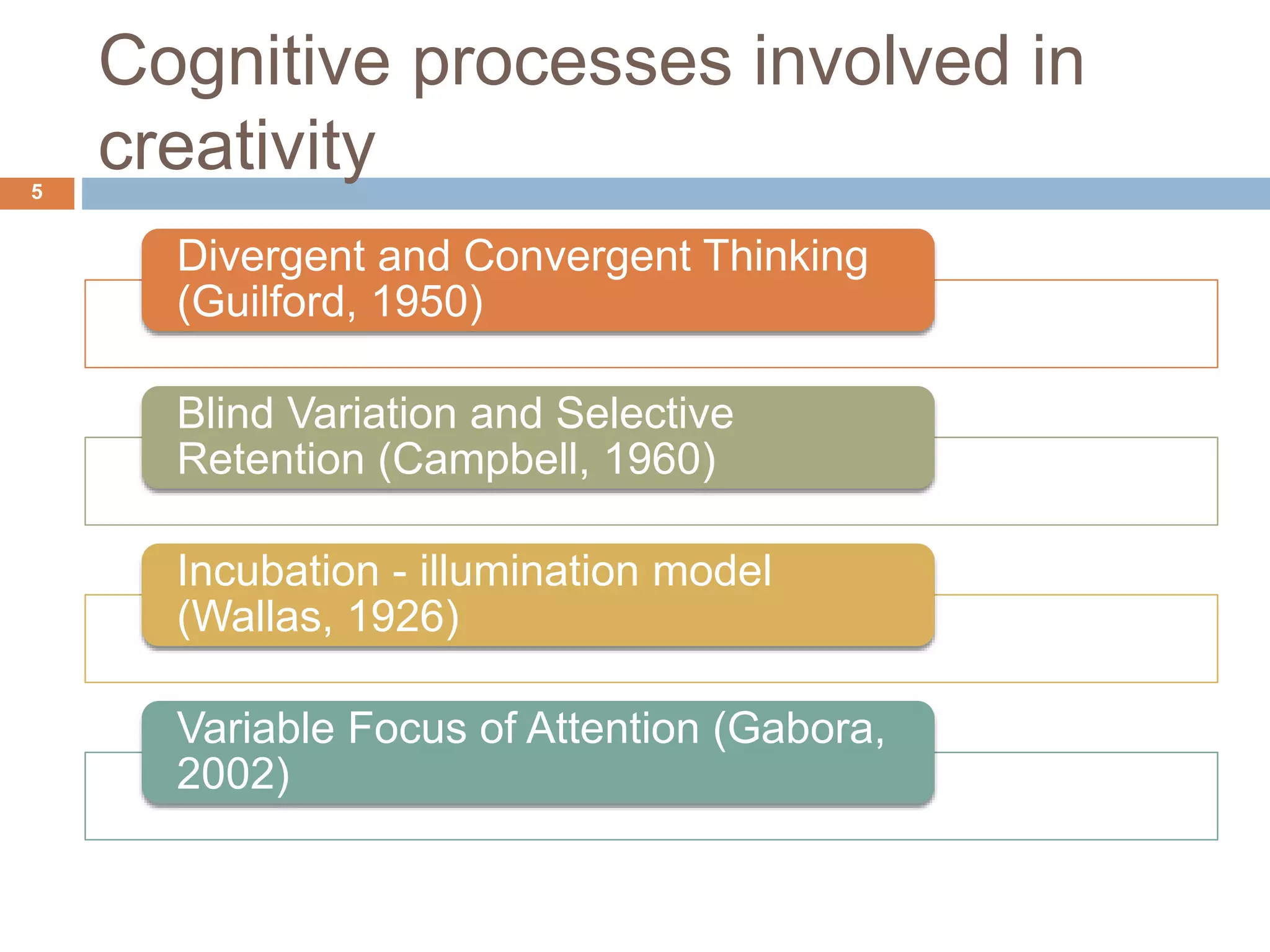 Cognitive processes involved in creativity

5

Divergent and Convergent Thinking (Guilford, 1950)

Blind Variation and Selective Retention (Campbell, 1960)

Incubation - illumination model (Wallas, 1926)

Variable Focus of Attention (Gabora, 2002)